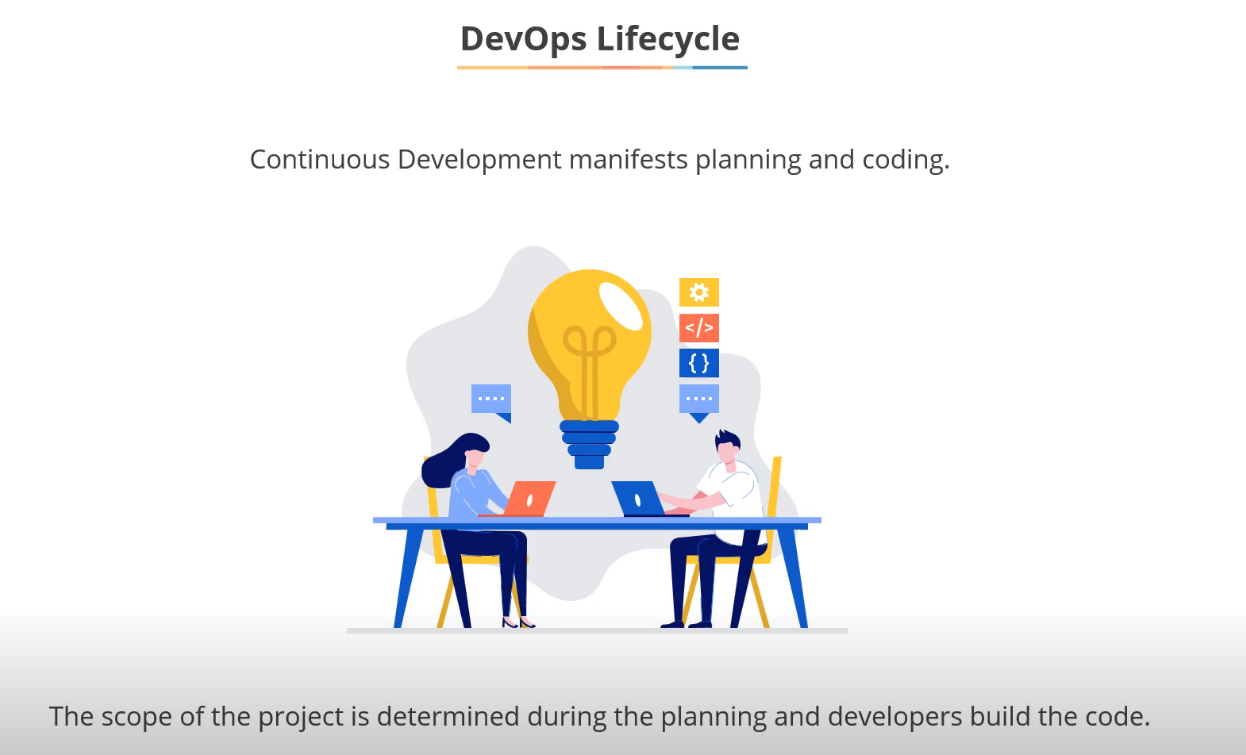 DevOps Lifecycle

Continuous Development manifests planning and coding.

</>

{ }

The scope of the project is determined during the planning and developers build the code.